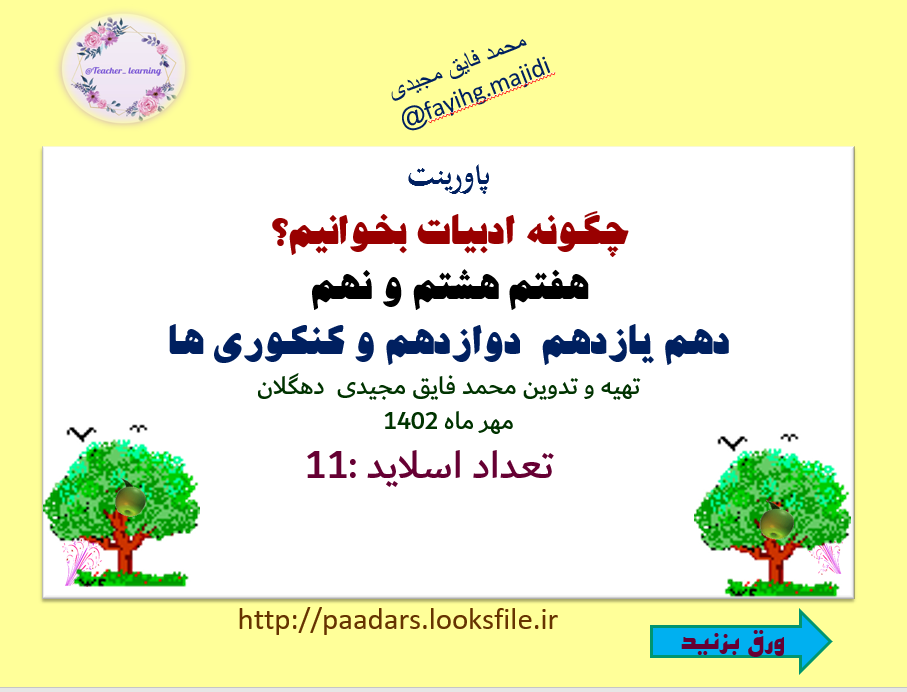 @Teacher_learning

محمد فایق مجیدی
@fayihg.majidi

پاورینت
چگونه ادبیات بخوانیم؟
هفتم هشتم و نهم
دهم یازدهم دوازدهم و کنکوری ها
تهیه و تدوین محمد فایق مجیدی دهگلان
مهر ماه 1402
تعداد اسلاید :11

http://paadars.looksfile.ir

ورق بزنید